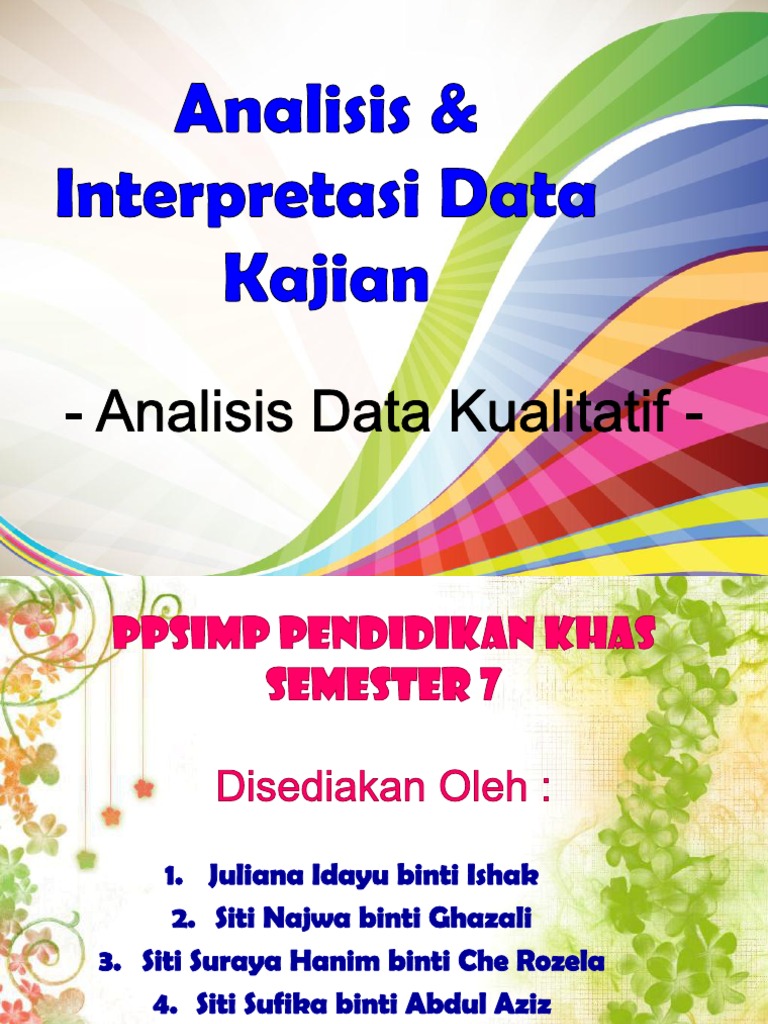 Analisis & Interpretasi Data Kajian

- Analisis Data Kualitatif -

PPSIMP PENDIDIKAN KHAS SEMESTER 7

Disediakan Oleh :

1. Juliana Idayu binti Ishak
2. Siti Najwa binti Ghazali
3. Siti Suraya Hanim binti Che Rozela
4. Siti Sufika binti Abdul Aziz